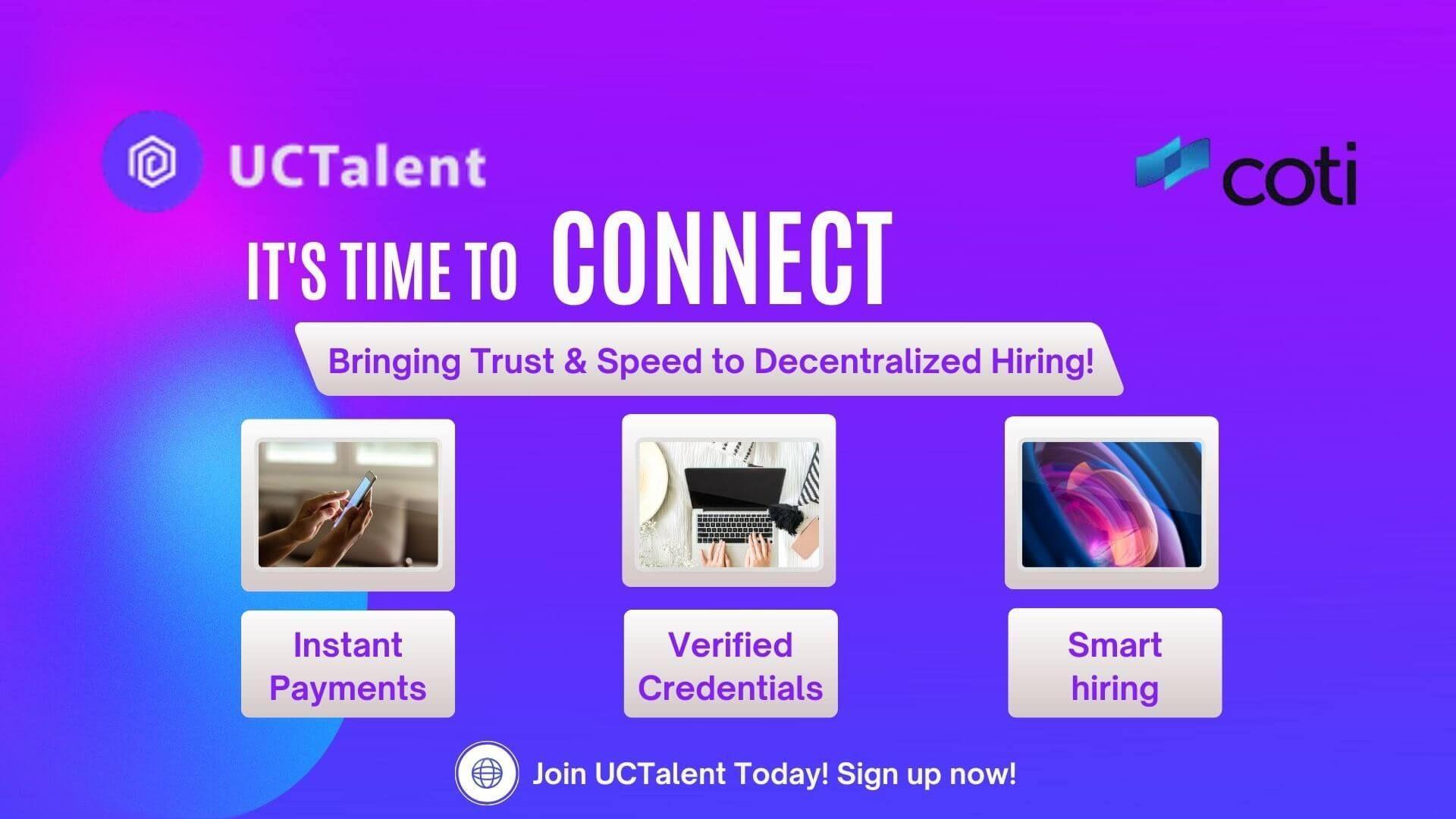 UCTalent

coti

IT'S TIME TO CONNECT

Bringing Trust & Speed to Decentralized Hiring!

Instant Payments

Verified Credentials

Smart hiring

Join UCTalent Today! Sign up now!